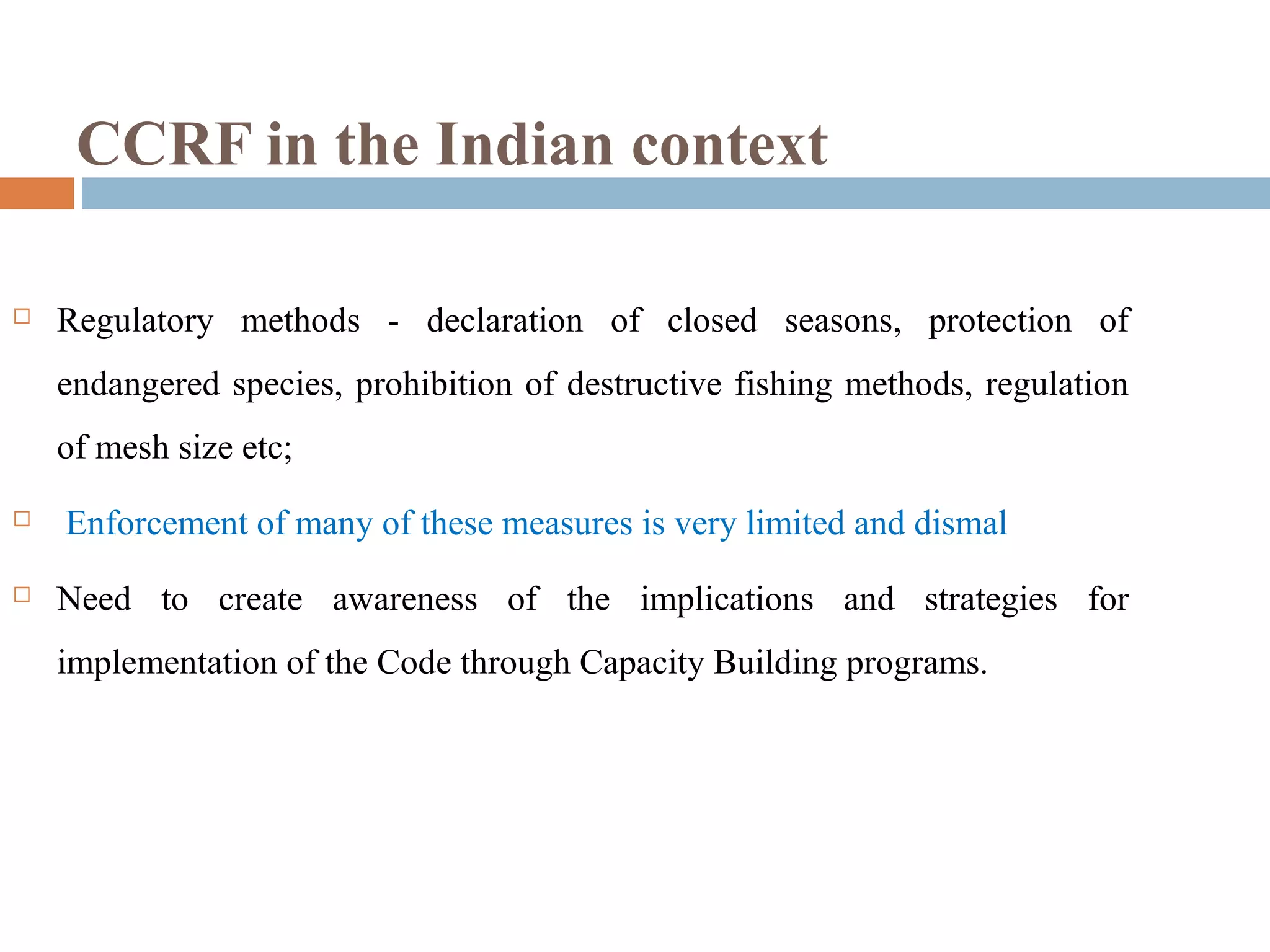 CCRF in the Indian context

□ Regulatory methods - declaration of closed seasons, protection of endangered species, prohibition of destructive fishing methods, regulation of mesh size etc;

□ Enforcement of many of these measures is very limited and dismal

□ Need to create awareness of the implications and strategies for implementation of the Code through Capacity Building programs.